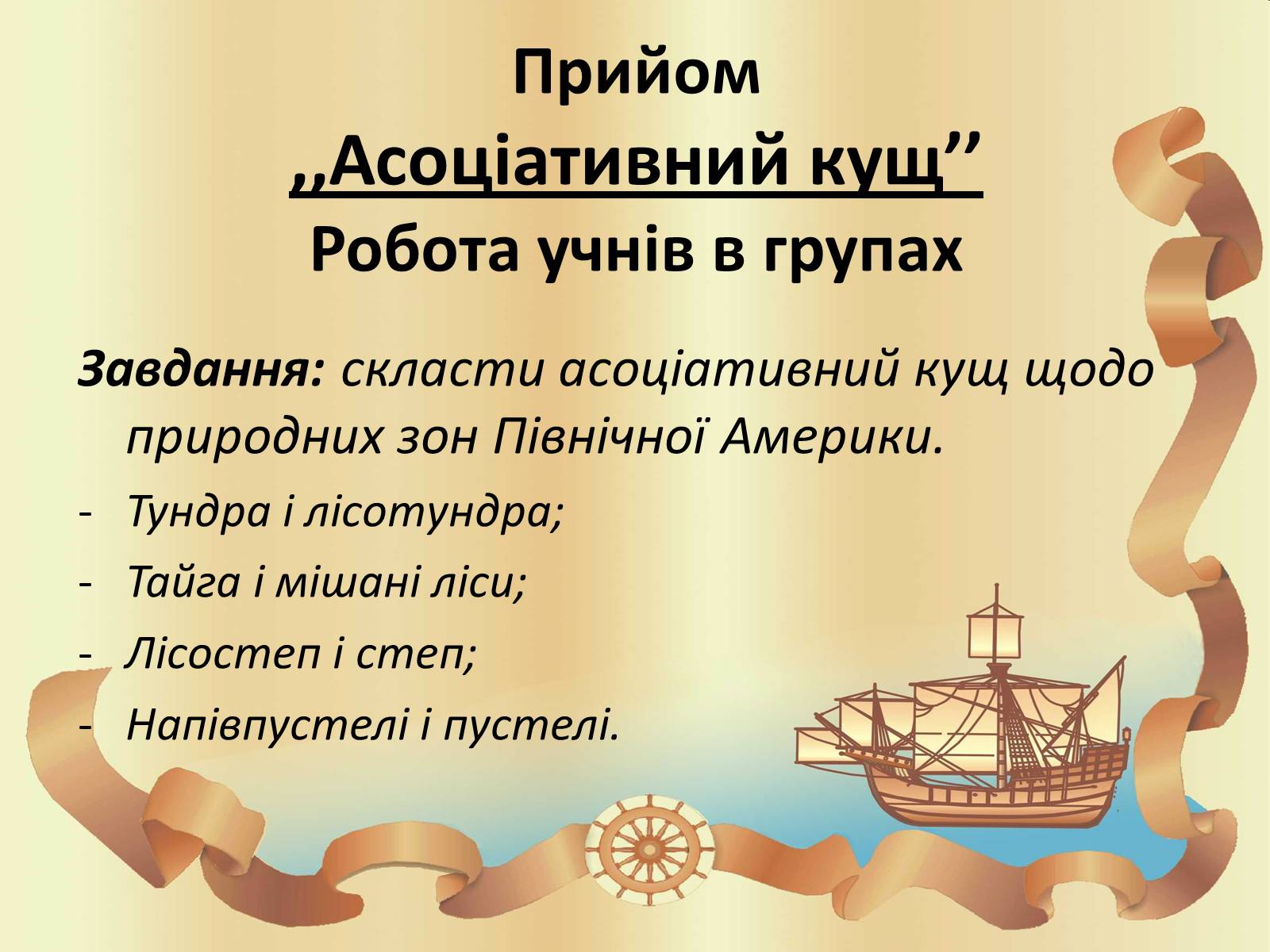 Прийом
,,Асоціативний кущ’’
Робота учнів в групах

Завдання: скласти асоціативний кущ щодо природних зон Північної Америки.

- Тундра і лісотундра;
- Тайга і мішані ліси;
- Лісостеп і степ;
- Напівпустелі і пустелі.